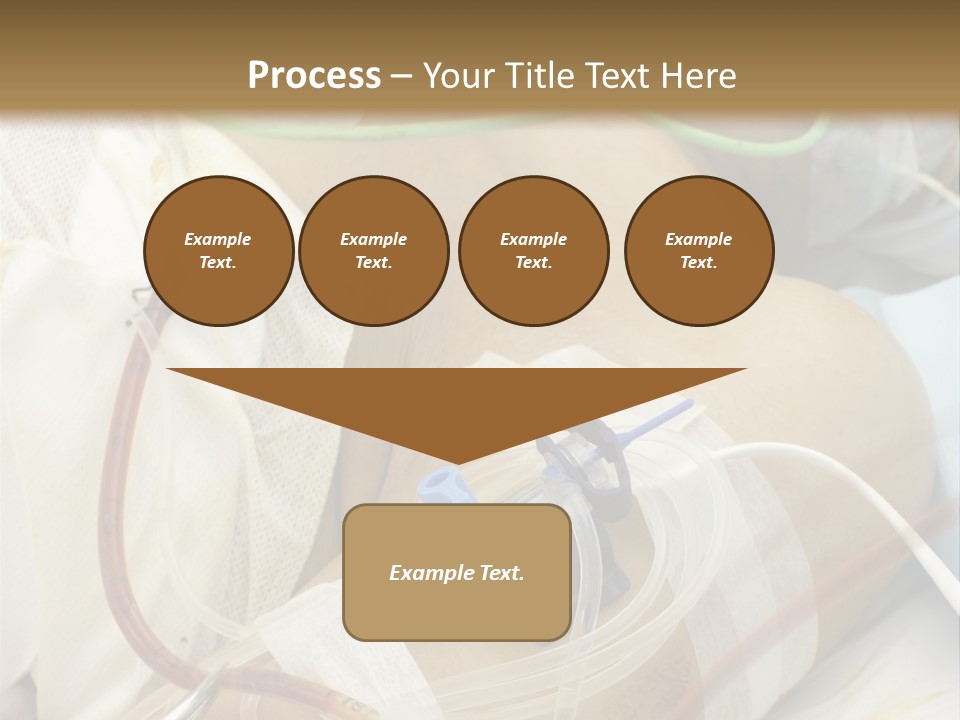 Process – Your Title Text Here

Example Text.

Example Text.

Example Text.

Example Text.

Example Text.